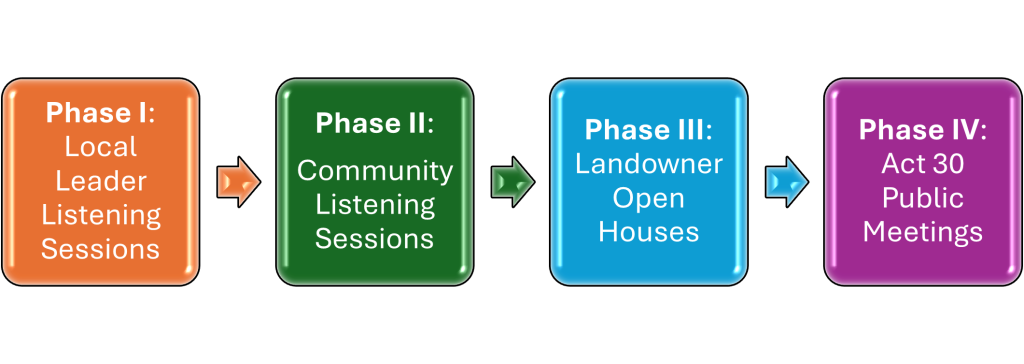 Phase I: Local Leader Listening Sessions

Phase II: Community Listening Sessions

Phase III: Landowner Open Houses

Phase IV: Act 30 Public Meetings